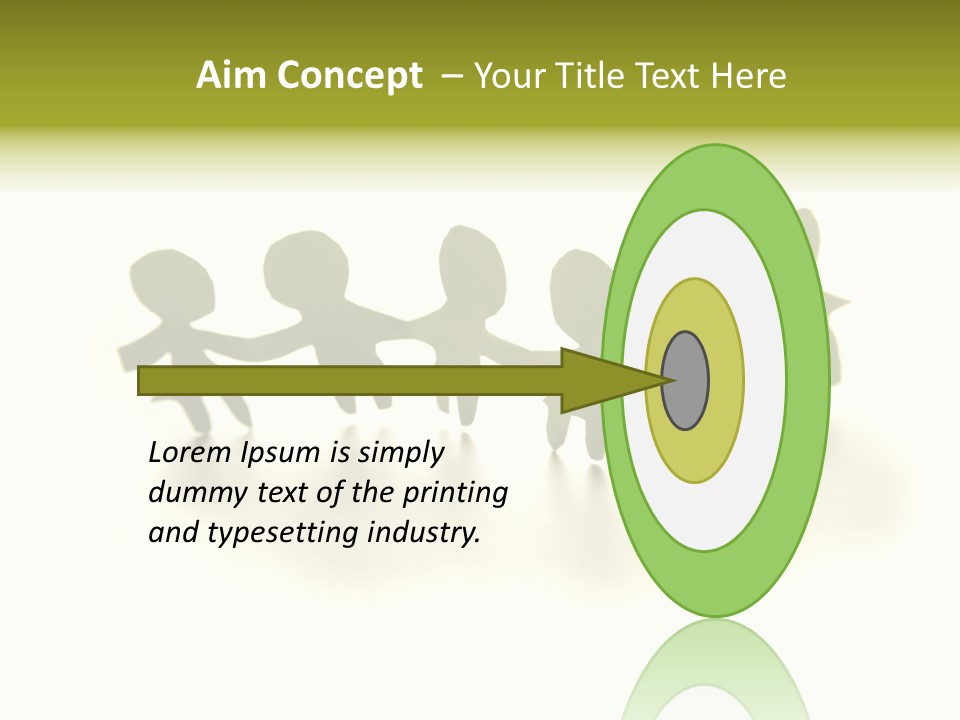 Aim Concept – Your Title Text Here

Lorem Ipsum is simply dummy text of the printing and typesetting industry.